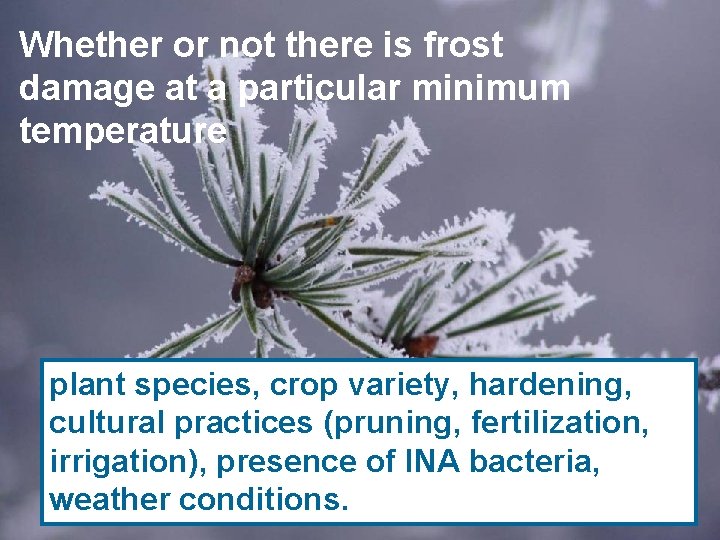 Whether or not there is frost damage at a particular minimum temperature

plant species, crop variety, hardening, cultural practices (pruning, fertilization, irrigation), presence of INA bacteria, weather conditions.